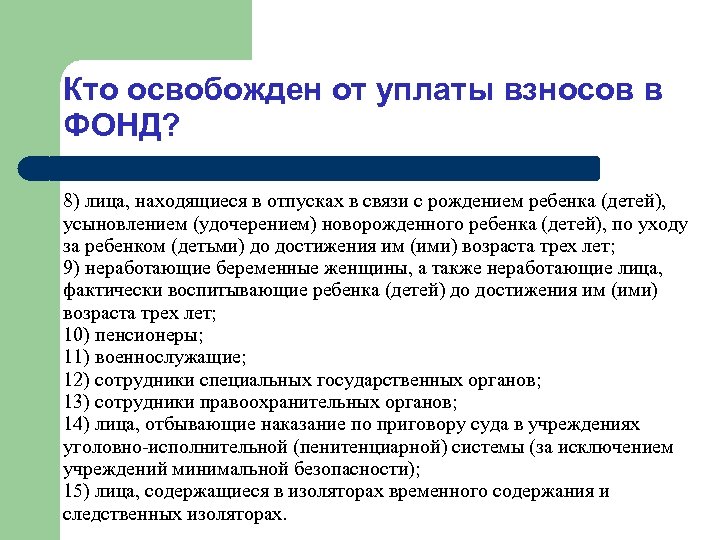 Кто освобожден от уплаты взносов в ФОНД?

8) лица, находящиеся в отпусках в связи с рождением ребенка (детей), усыновлением (удочерением) новорожденного ребенка (детей), по уходу за ребенком (детьми) до достижения им (ими) возраста трех лет;
9) неработающие беременные женщины, а также неработающие лица, фактически воспитывающие ребенка (детей) до достижения им (ими) возраста трех лет;
10) пенсионеры;
11) военнослужащие;
12) сотрудники специальных государственных органов;
13) сотрудники правоохранительных органов;
14) лица, отбывающие наказание по приговору суда в учреждениях уголовно-исполнительной (пенитенциарной) системы (за исключением учреждений минимальной безопасности);
15) лица, содержащиеся в изоляторах временного содержания и следственных изоляторах.